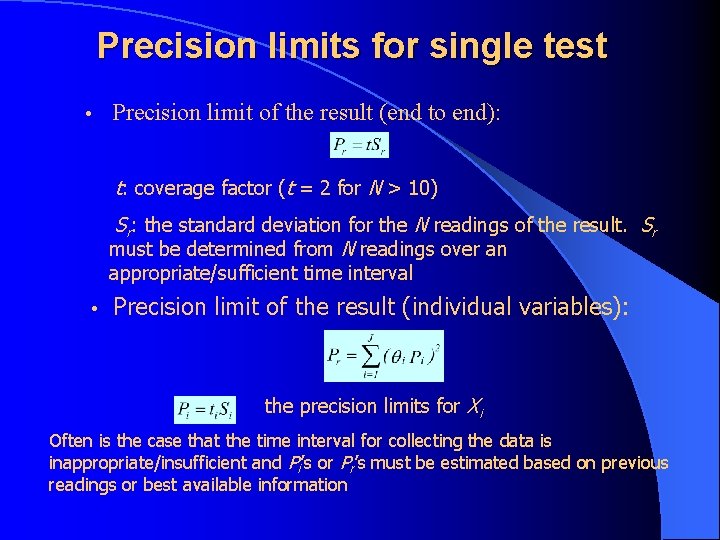 Precision limits for single test

• Precision limit of the result (end to end):

$P_r = tS_r$

$t$: coverage factor ($t$ = 2 for $N$ > 10)

$S_r$: the standard deviation for the $N$ readings of the result. $S_r$ must be determined from $N$ readings over an appropriate/sufficient time interval

• Precision limit of the result (individual variables):

$P_r = \sum_{i=1}^{J} (\theta_i P_i)^2$

$P_i = t_i S_i$ the precision limits for $X_i$

Often is the case that the time interval for collecting the data is inappropriate/insufficient and $P_i$'s or $P_r$'s must be estimated based on previous readings or best available information